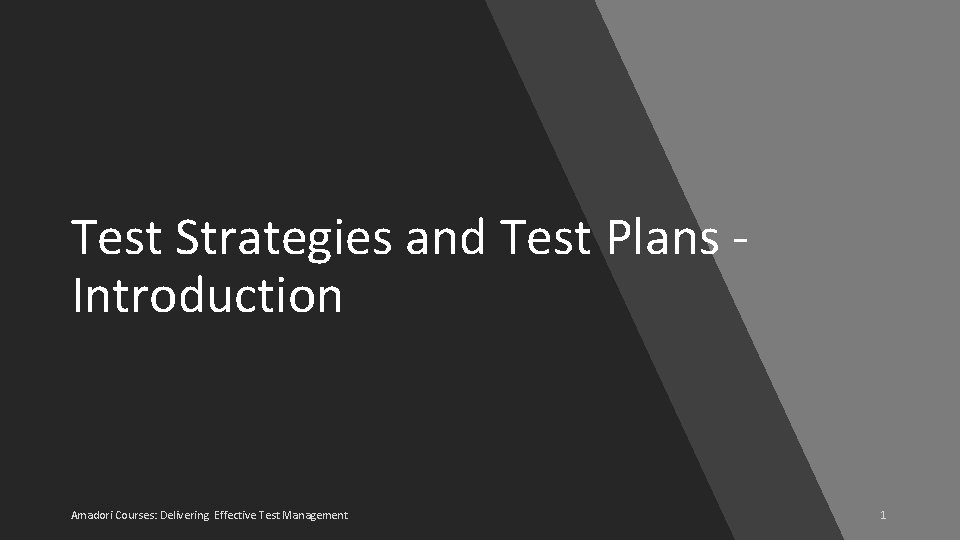 Test Strategies and Test Plans - Introduction

Amadori Courses: Delivering Effective Test Management

1